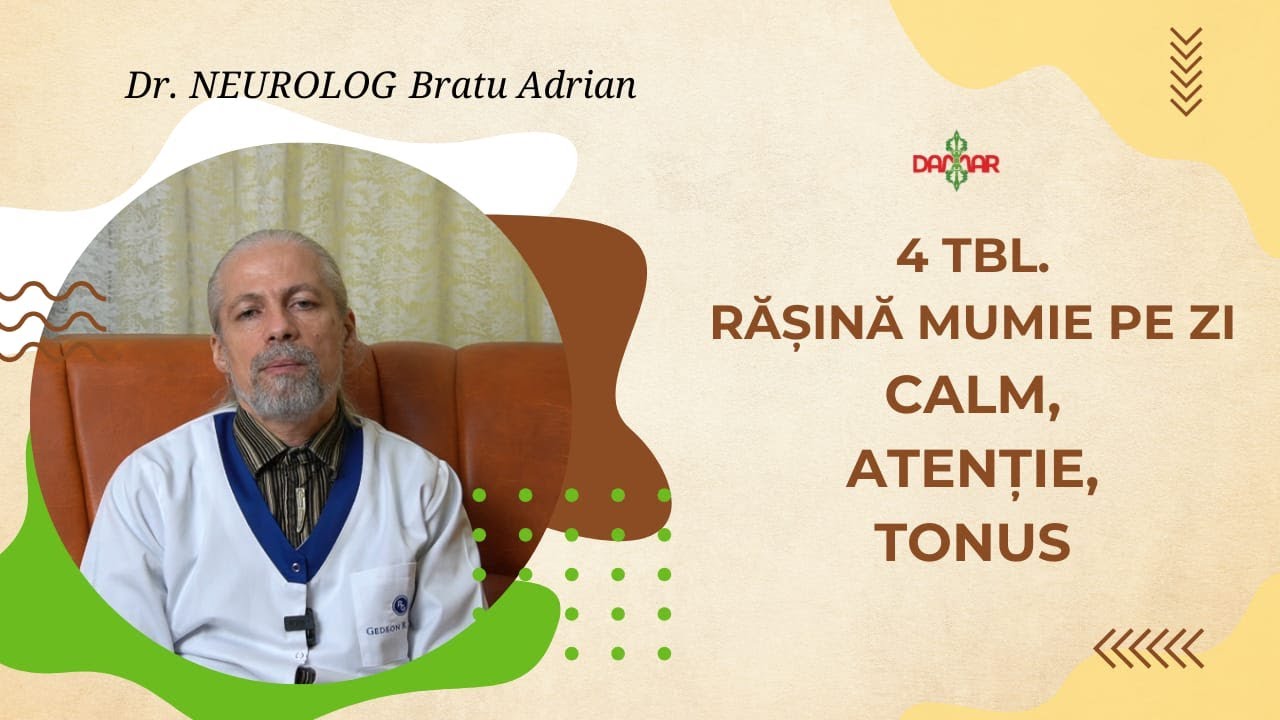 Dr. NEUROLOG Bratu Adrian

DAMAR

4 TBL.
RĂȘINĂ MUMIE PE ZI
CALM,
ATENȚIE,
TONUS

GEDEON R